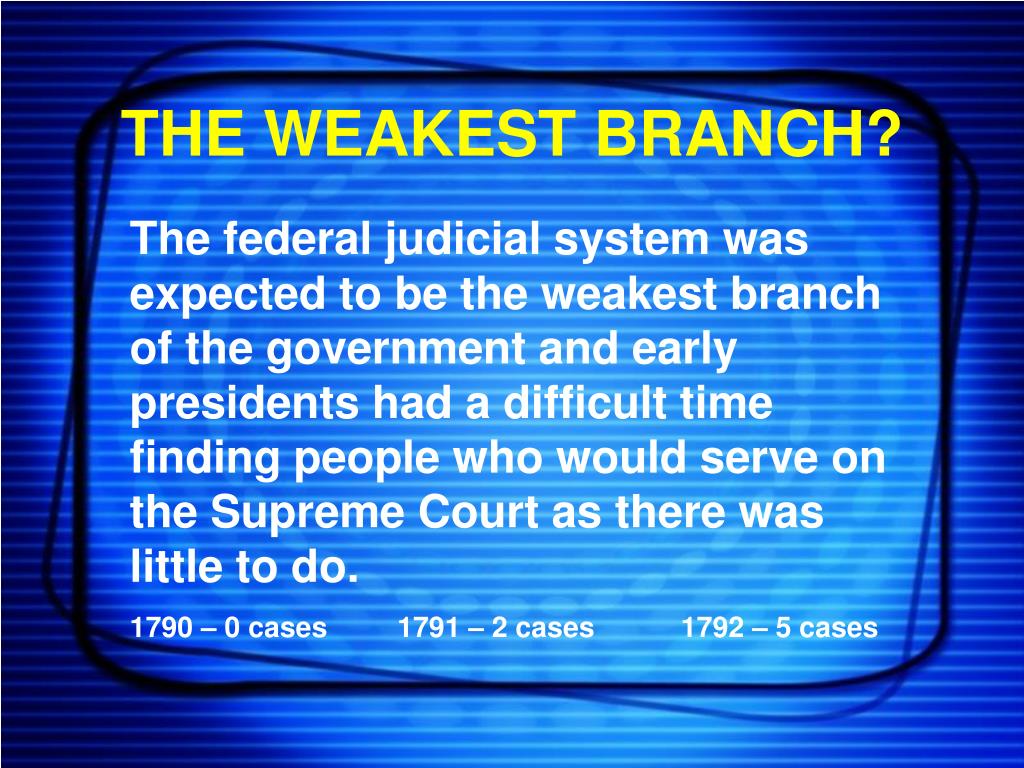 THE WEAKEST BRANCH?

The federal judicial system was expected to be the weakest branch of the government and early presidents had a difficult time finding people who would serve on the Supreme Court as there was little to do.

1790 – 0 cases 1791 – 2 cases 1792 – 5 cases